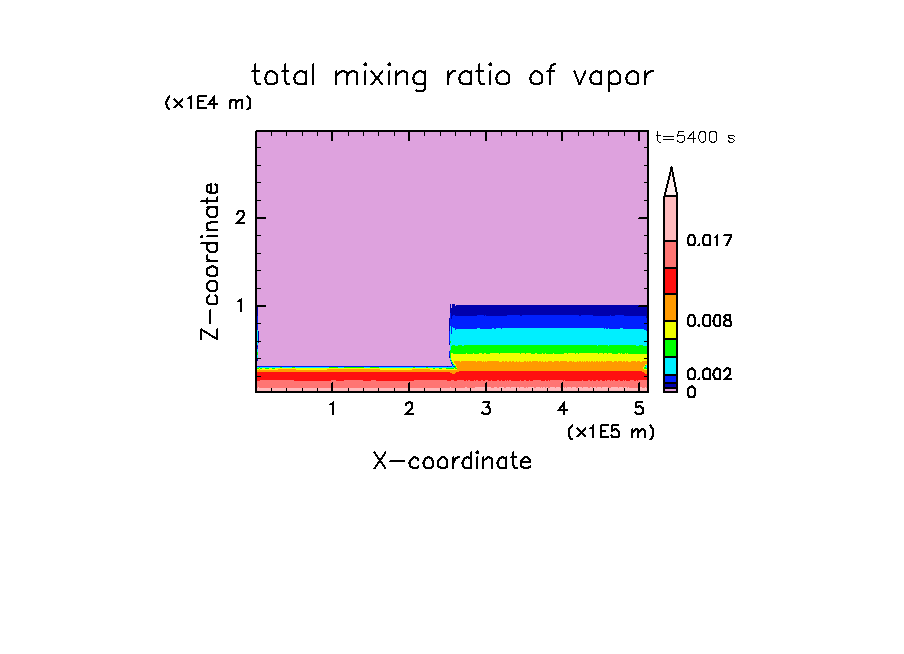 total mixing ratio of vapor

(x1E4 m)

t=5400 s

Z-coordinate

2

1

0.017

0.008

0.002

0

1

2

3

4

5

(x1E5 m)

X-coordinate